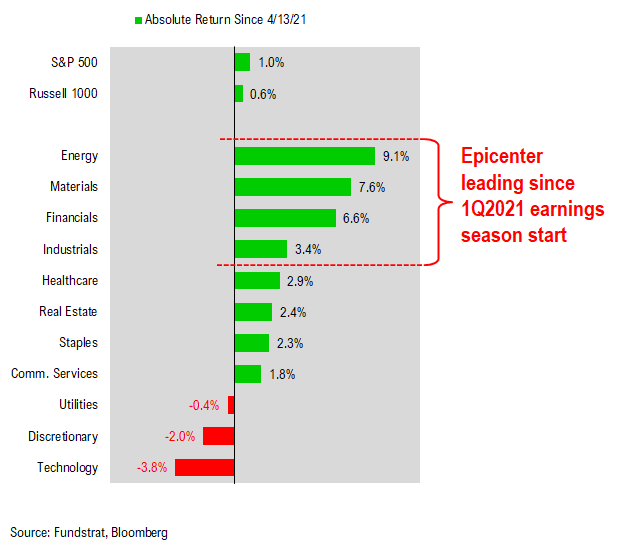 Absolute Return Since 4/13/21

S&P 500 1.0%
Russell 1000 0.6%

Energy 9.1%
Materials 7.6%
Financials 6.6%
Industrials 3.4%
Healthcare 2.9%
Real Estate 2.4%
Staples 2.3%
Comm. Services 1.8%
Utilities -0.4%
Discretionary -2.0%
Technology -3.8%

Epicenter leading since 1Q2021 earnings season start

Source: Fundstrat, Bloomberg